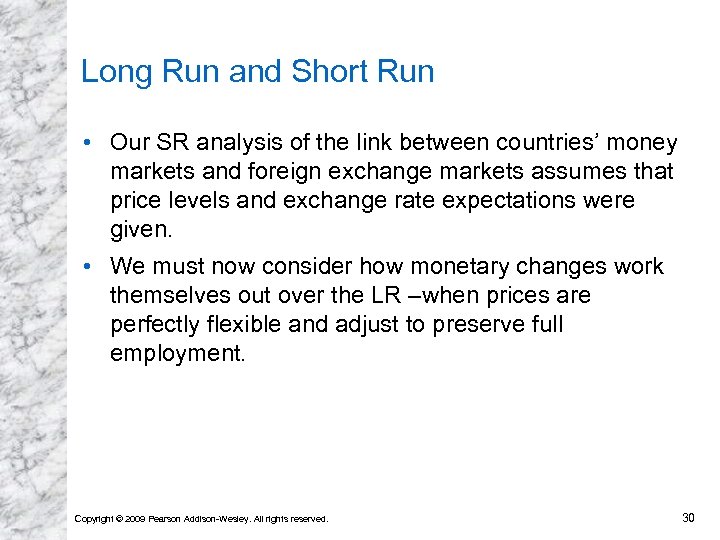 Long Run and Short Run

• Our SR analysis of the link between countries’ money markets and foreign exchange markets assumes that price levels and exchange rate expectations were given.

• We must now consider how monetary changes work themselves out over the LR –when prices are perfectly flexible and adjust to preserve full employment.

Copyright © 2009 Pearson Addison-Wesley. All rights reserved.

30